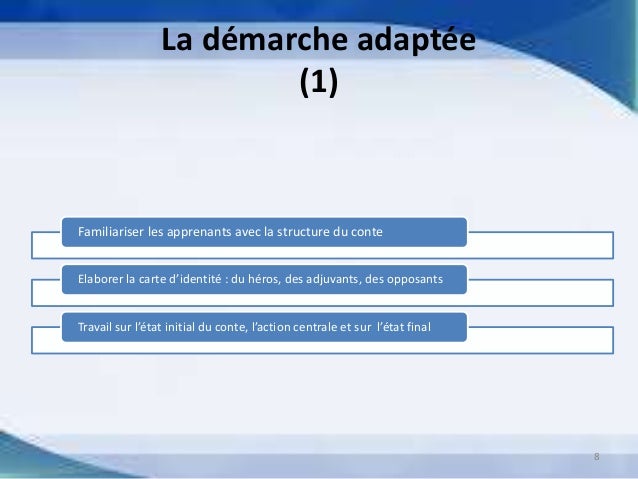 La démarche adaptée
(1)

Familiariser les apprenants avec la structure du conte

Elaborer la carte d'identité : du héros, des adjuvants, des opposants

Travail sur l'état initial du conte, l'action centrale et sur l'état final

8